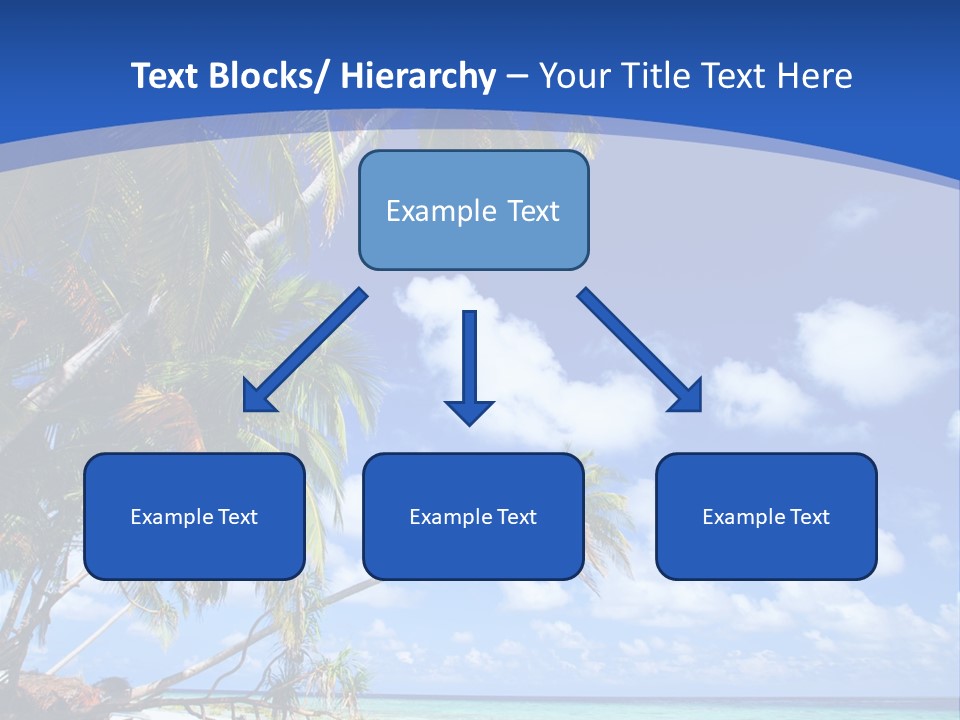 Text Blocks/ Hierarchy – Your Title Text Here

Example Text

Example Text

Example Text

Example Text